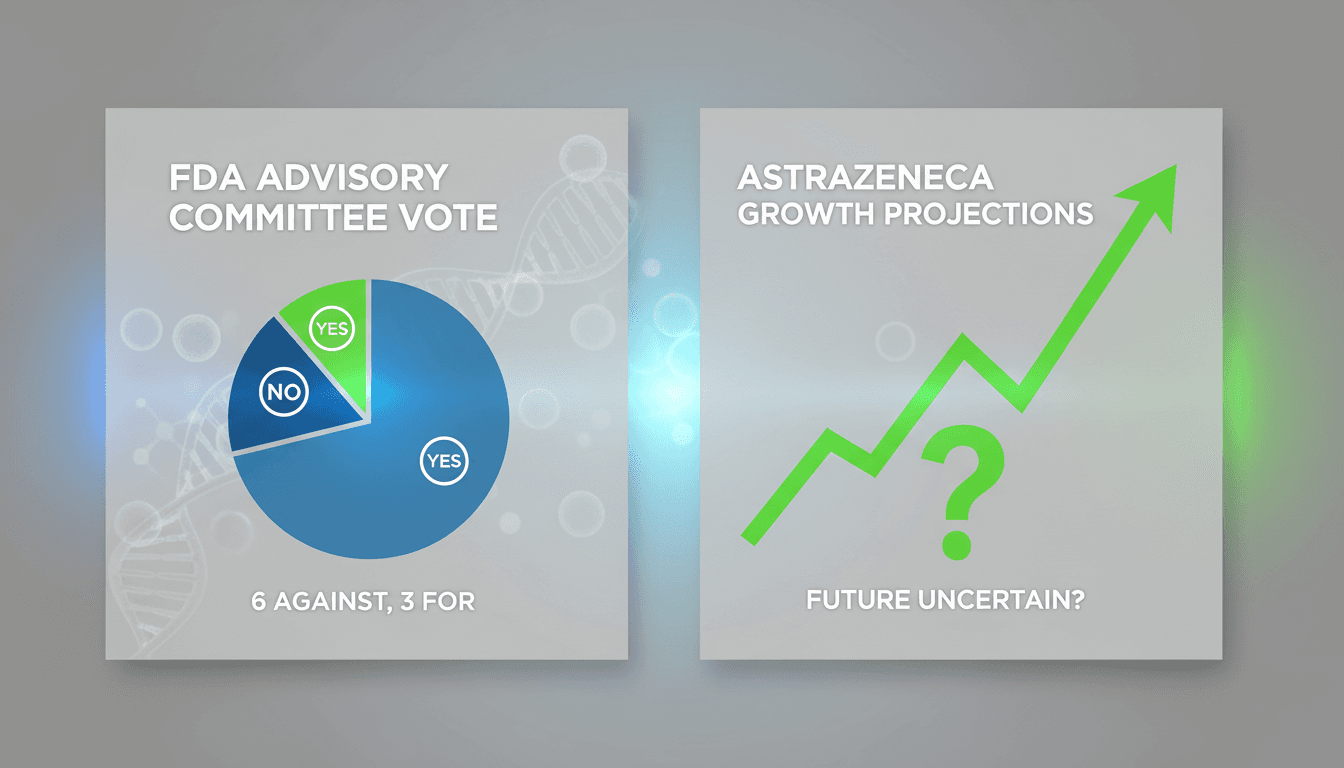 FDA ADVISORY COMMITTEE VOTE

YES

NO

YES

6 AGAINST, 3 FOR

ASTRAZENECA GROWTH PROJECTIONS

?

FUTURE UNCERTAIN?